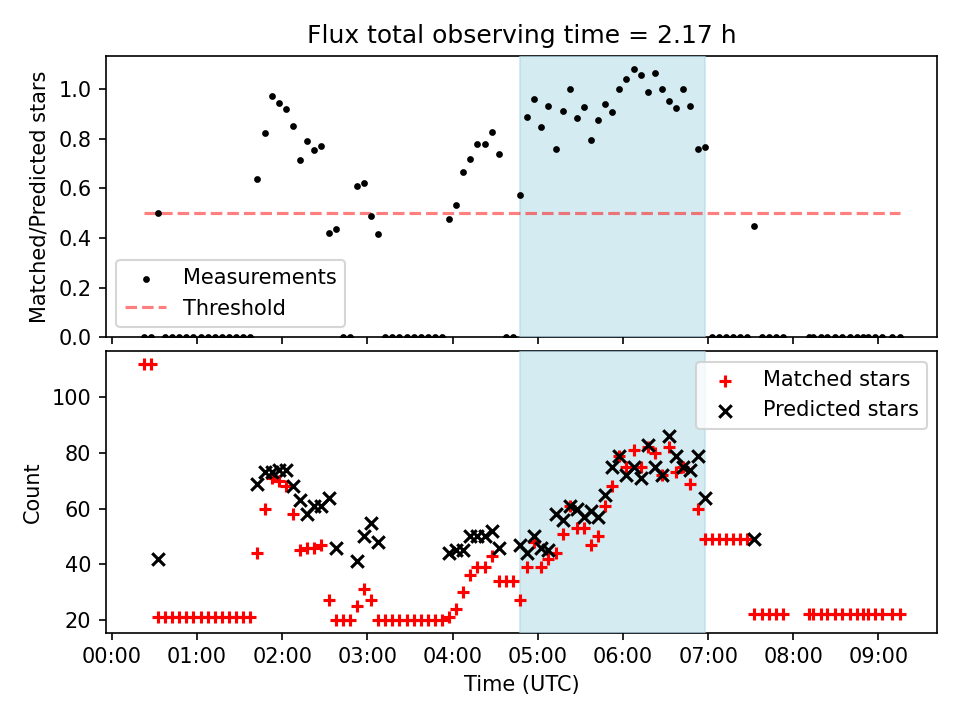 Flux total observing time = 2.17 h

Matched/Predicted stars

1.0
0.8
0.6
0.4
0.2
0.0

Measurements
Threshold

Count

100
80
60
40
20

Matched stars
Predicted stars

00:00 01:00 02:00 03:00 04:00 05:00 06:00 07:00 08:00 09:00
Time (UTC)